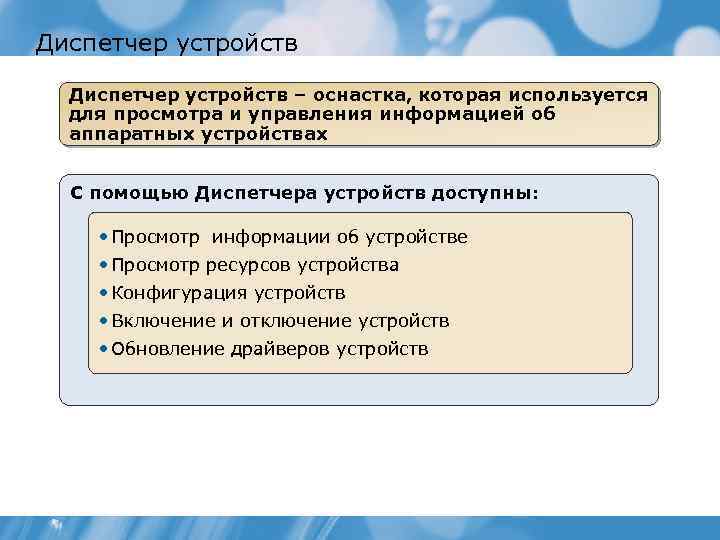 Диспетчер устройств

Диспетчер устройств – оснастка, которая используется для просмотра и управления информацией об аппаратных устройствах

С помощью Диспетчера устройств доступны:

• Просмотр информации об устройстве
• Просмотр ресурсов устройства
• Конфигурация устройств
• Включение и отключение устройств
• Обновление драйверов устройств